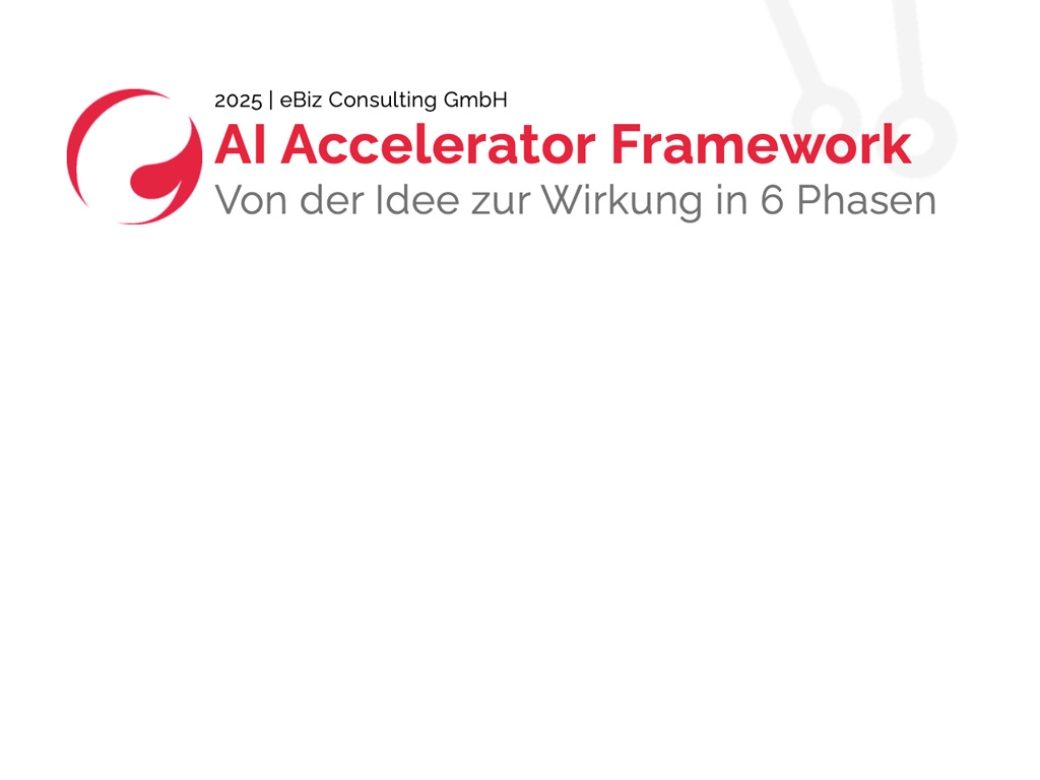 2025 | eBiz Consulting GmbH

AI Accelerator Framework

Von der Idee zur Wirkung in 6 Phasen